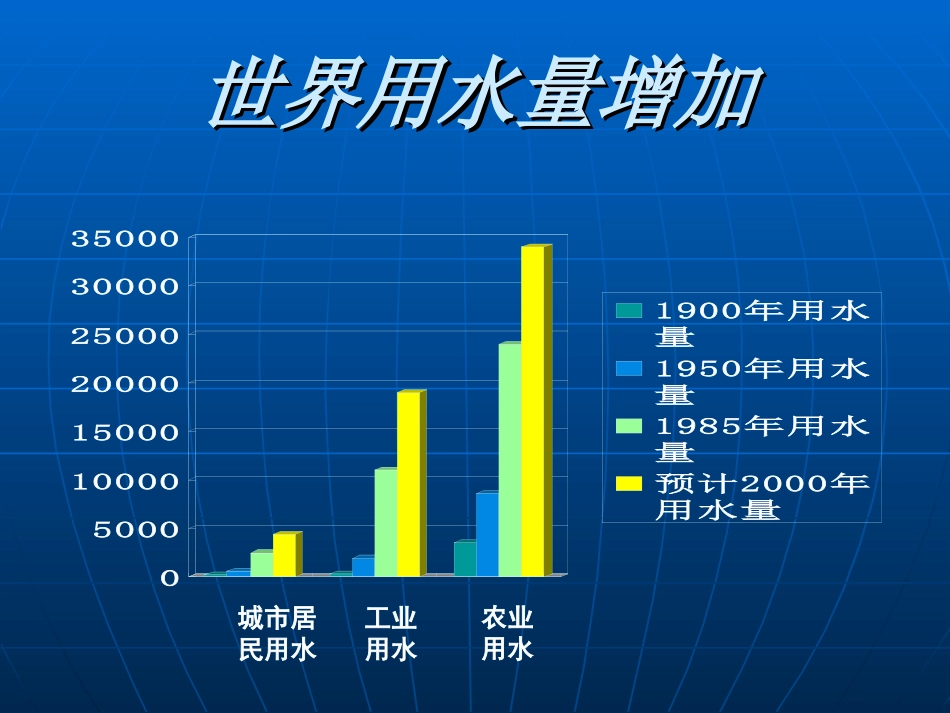 世界用水量增加

35000
30000
25000
20000
15000
10000
5000
0

城市居民用水
工业用水
农业用水

1900年用水量
1950年用水量
1985年用水量
预计2000年用水量